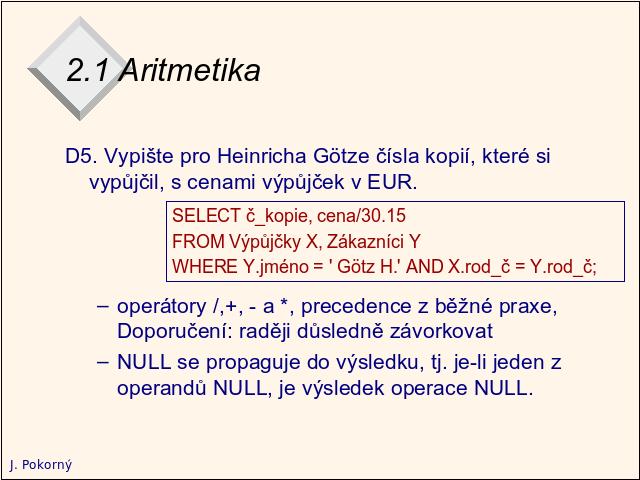 2.1 Aritmetika

D5. Vypište pro Heinricha Götze čísla kopií, které si vypůjčil, s cenami výpůjček v EUR.

SELECT č_kopie, cena/30.15
FROM Výpůjčky X, Zákazníci Y
WHERE Y.jméno = ' Götz H.' AND X.rod_č = Y.rod_č;

– operátory /,+, - a *, precedence z běžné praxe, Doporučení: raději důsledně závorkovat

– NULL se propaguje do výsledku, tj. je-li jeden z operandů NULL, je výsledek operace NULL.

J. Pokorný